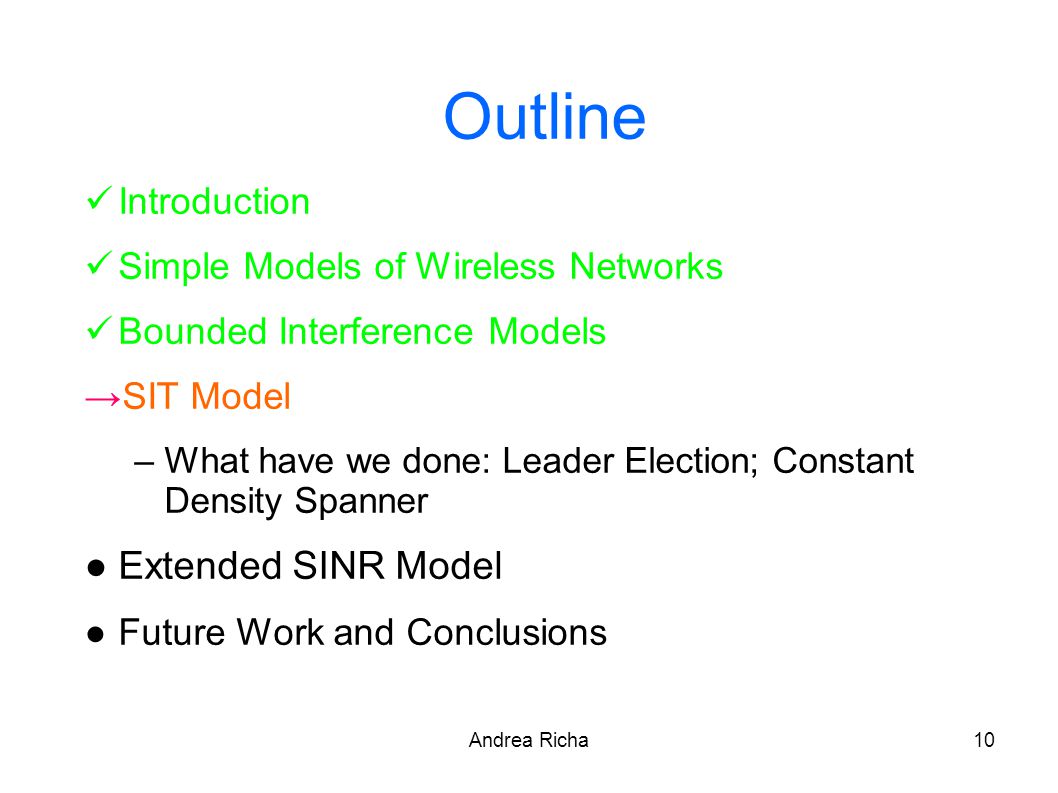 Outline

✓ Introduction

✓ Simple Models of Wireless Networks

✓ Bounded Interference Models

→SIT Model

– What have we done: Leader Election; Constant Density Spanner

● Extended SINR Model

● Future Work and Conclusions

Andrea Richa

10